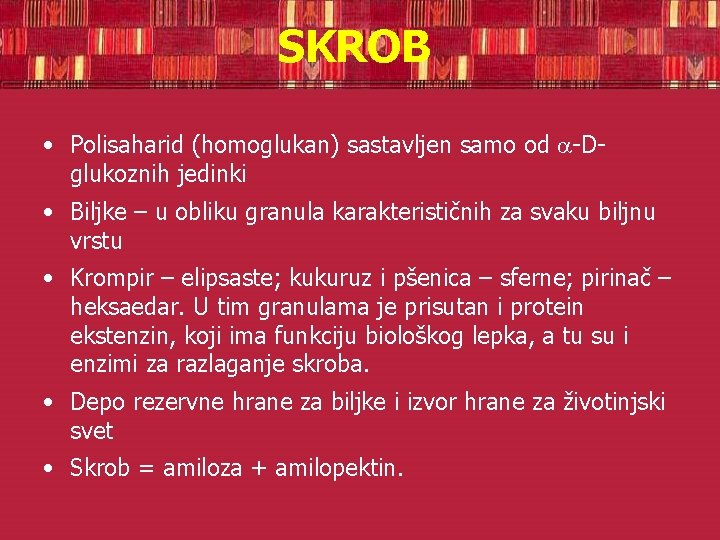 SKROB

• Polisaharid (homoglukan) sastavljen samo od $\alpha$-D-glukoznih jedinki

• Biljke – u obliku granula karakterističnih za svaku biljnu vrstu

• Krompir – elipsaste; kukuruz i pšenica – sferne; pirinač – heksaedar. U tim granulama je prisutan i protein ekstenzin, koji ima funkciju biološkog lepka, a tu su i enzimi za razlaganje skroba.

• Depo rezervne hrane za biljke i izvor hrane za životinjski svet

• Skrob = amiloza + amilopektin.